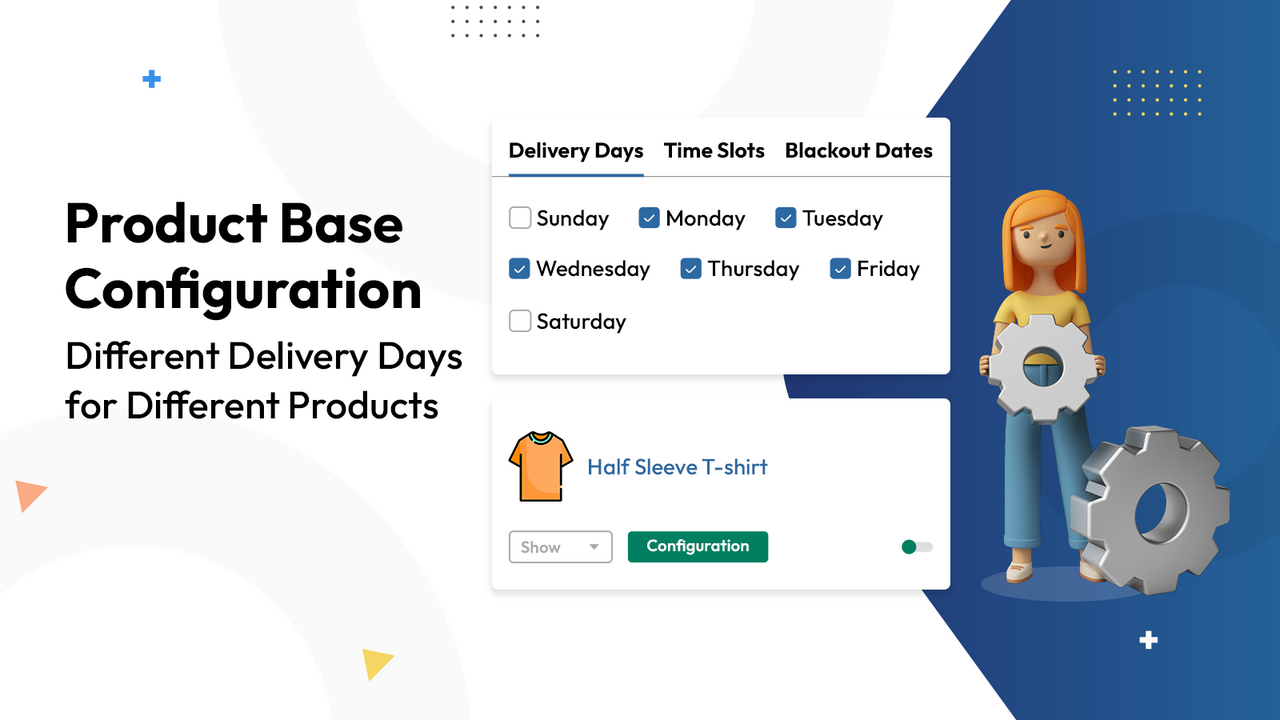 Product Base Configuration

Different Delivery Days for Different Products

Delivery Days Time Slots Blackout Dates

Sunday Monday Tuesday

Wednesday Thursday Friday

Saturday

Half Sleeve T-shirt

Show

Configuration